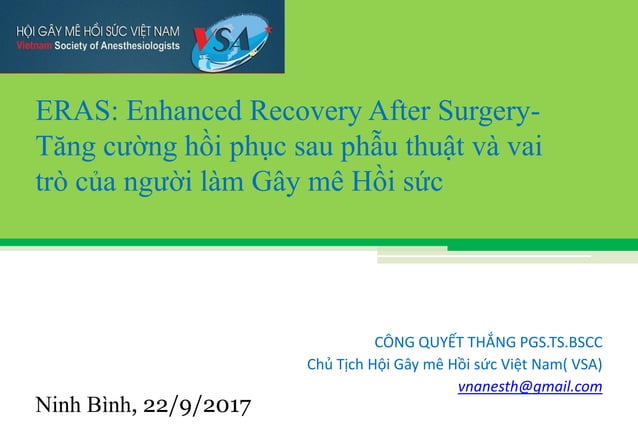 HỘI GÂY MÊ HỒI SỨC VIỆT NAM
Vietnam Society of Anesthesiologists
VSA

ERAS: Enhanced Recovery After Surgery- Tăng cường hồi phục sau phẫu thuật và vai trò của người làm Gây mê Hồi sức

CÔNG QUYẾT THẮNG PGS.TS.BSCC
Chủ Tịch Hội Gây mê Hồi sức Việt Nam( VSA)
vnanesth@gmail.com

Ninh Bình, 22/9/2017